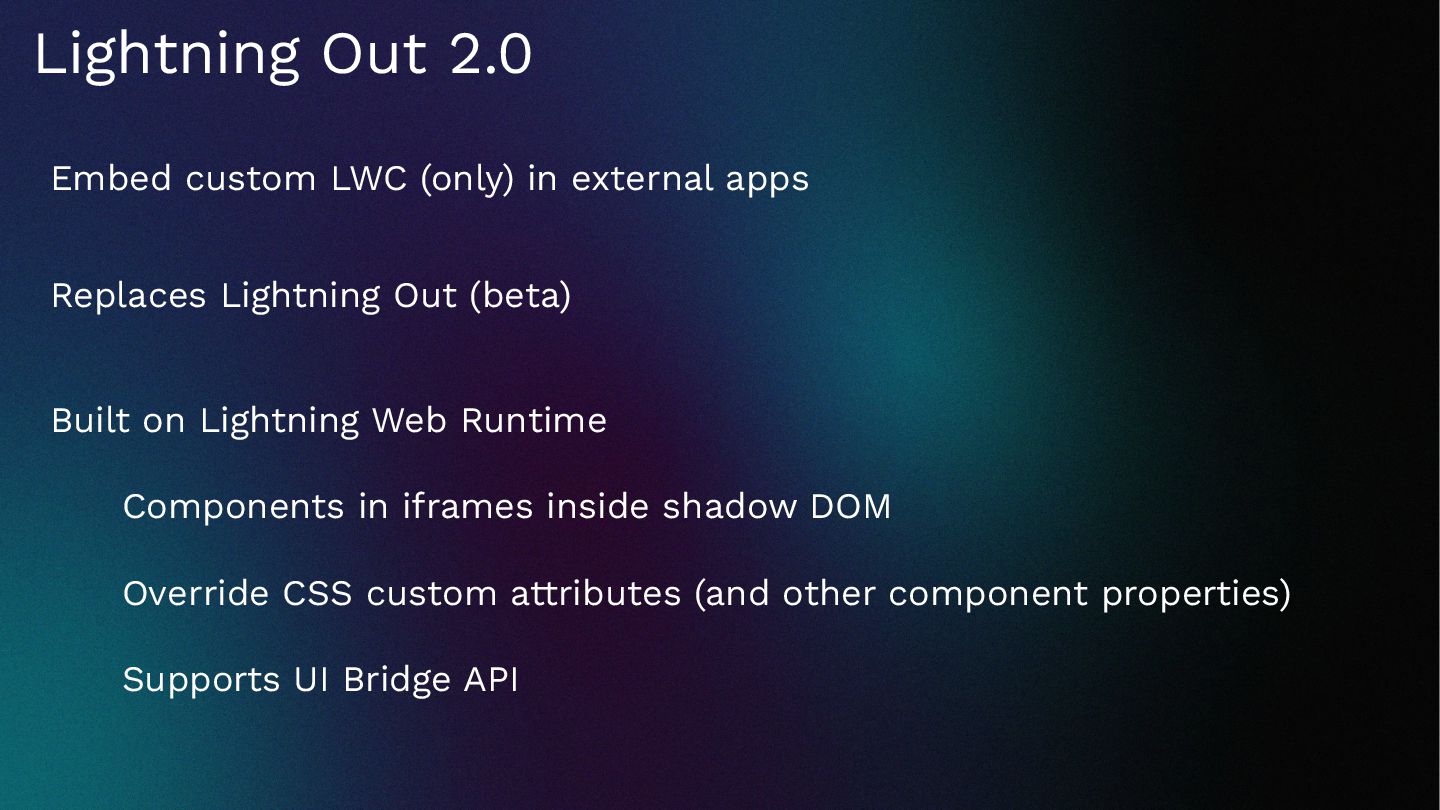 Lightning Out 2.0

Embed custom LWC (only) in external apps

Replaces Lightning Out (beta)

Built on Lightning Web Runtime

Components in iframes inside shadow DOM

Override CSS custom attributes (and other component properties)

Supports UI Bridge API